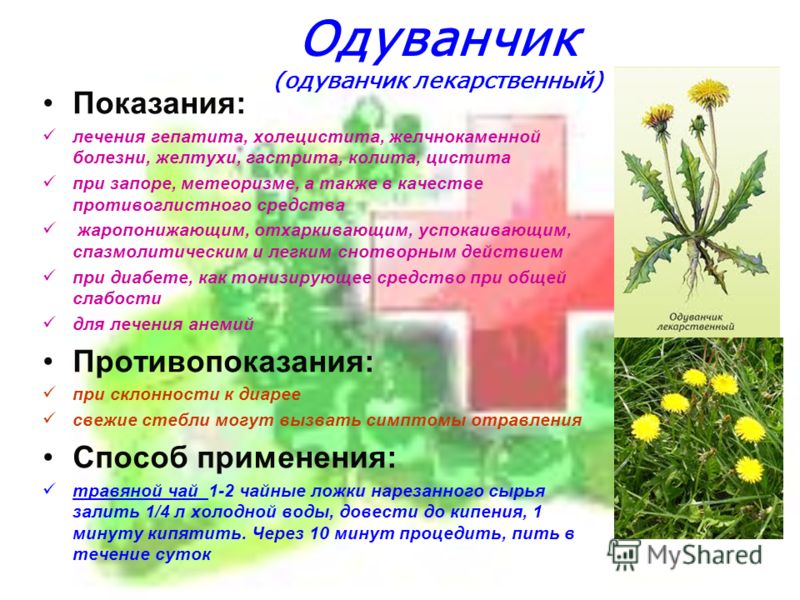 Одуванчик
(одуванчик лекарственный)

• Показания:

✓ лечения гепатита, холецистита, желчнокаменной болезни, желтухи, гастрита, колита, цистита

✓ при запоре, метеоризме, а также в качестве противоглистного средства

✓ жаропонижающим, отхаркивающим, успокаивающим, спазмолитическим и легким снотворным действием

✓ при диабете, как тонизирующее средство при общей слабости

✓ для лечения анемий

• Противопоказания:

✓ при склонности к диарее

✓ свежие стебли могут вызвать симптомы отравления

• Способ применения:

✓ травяной чай 1-2 чайные ложки нарезанного сырья залить 1/4 л холодной воды, довести до кипения, 1 минуту кипятить. Через 10 минут процедить, пить в течение суток

Одуванчик лекарственный

MyShared